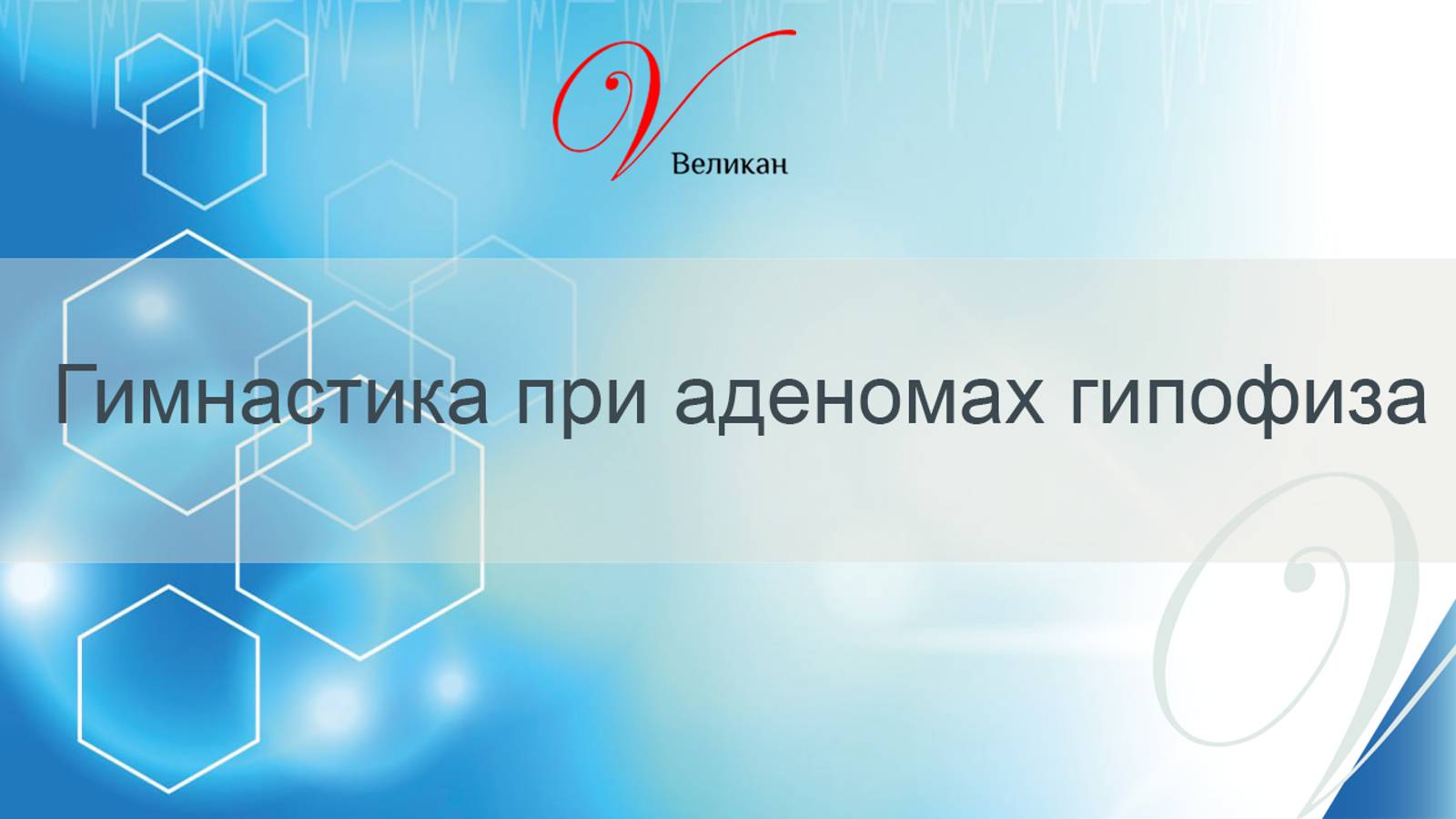 V
Великан

Гимнастика при аденомах гипофиза